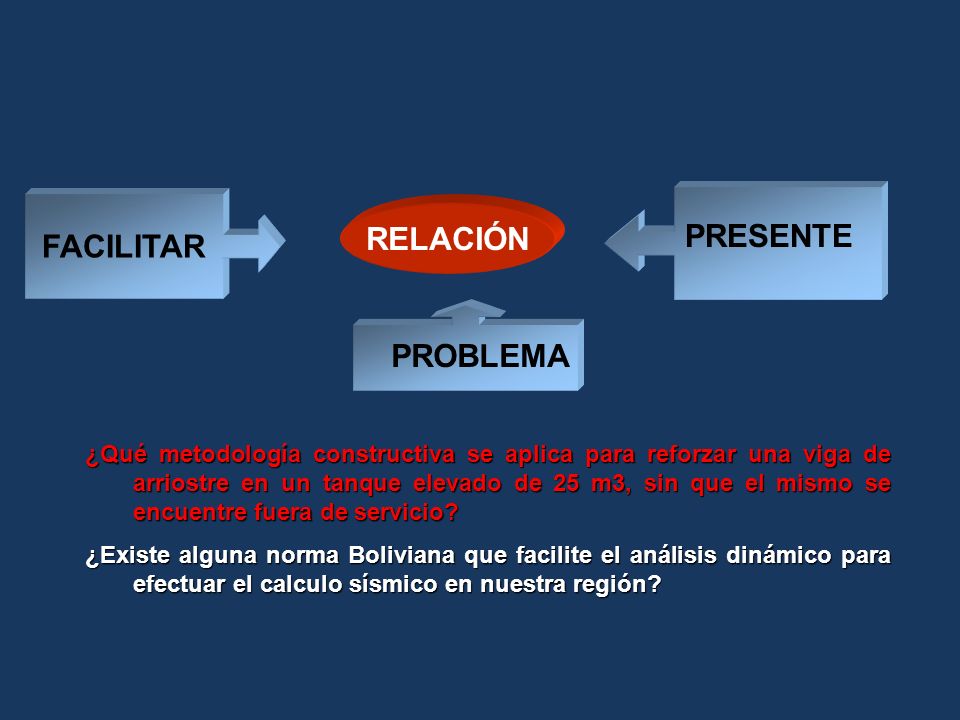 FACILITAR

RELACIÓN

PRESENTE

PROBLEMA

¿Qué metodología constructiva se aplica para reforzar una viga de arriostre en un tanque elevado de 25 m3, sin que el mismo se encuentre fuera de servicio?

¿Existe alguna norma Boliviana que facilite el análisis dinámico para efectuar el calculo sísmico en nuestra región?